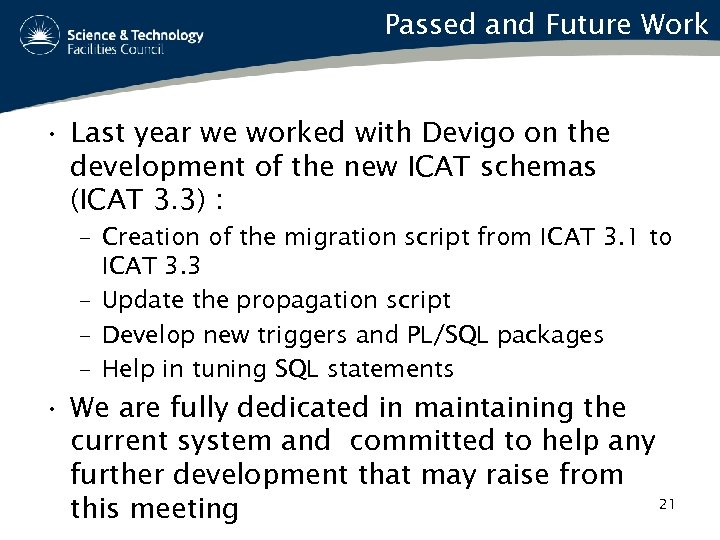 Science & Technology Facilities Council

Passed and Future Work

• Last year we worked with Devigo on the development of the new ICAT schemas (ICAT 3.3) :

– Creation of the migration script from ICAT 3.1 to ICAT 3.3

– Update the propagation script

– Develop new triggers and PL/SQL packages

– Help in tuning SQL statements

• We are fully dedicated in maintaining the current system and committed to help any further development that may raise from this meeting

21